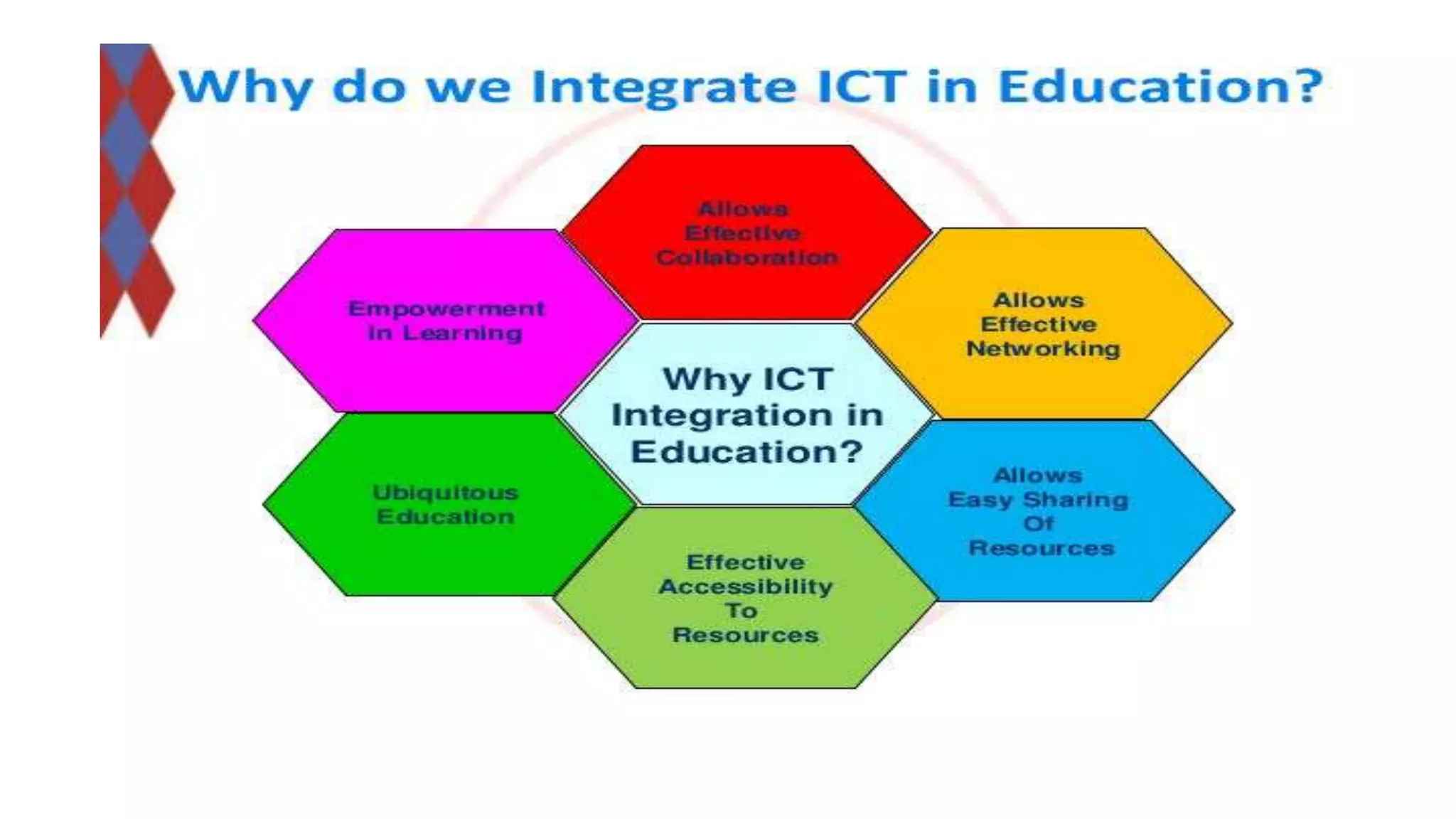 Why do we Integrate ICT in Education?

Allows Effective Collaboration

Empowerment in Learning

Allows Effective Networking

Why ICT Integration in Education?

Ubiquitous Education

Allows Easy Sharing Of Resources

Effective Accessibility To Resources